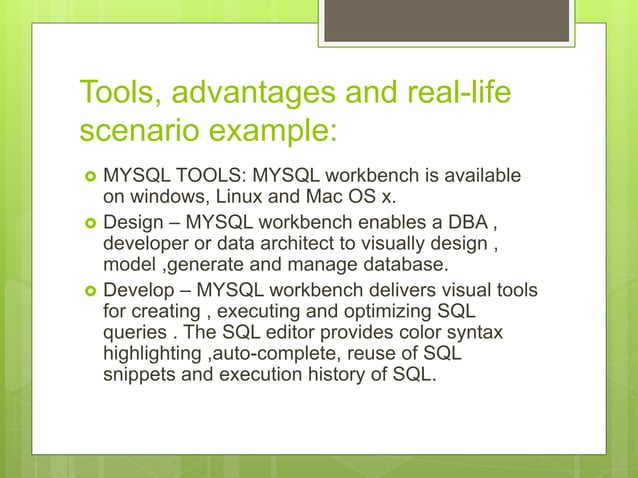 Tools, advantages and real-life scenario example:

MYSQL TOOLS: MYSQL workbench is available on windows, Linux and Mac OS x.

Design – MYSQL workbench enables a DBA , developer or data architect to visually design , model ,generate and manage database.

Develop – MYSQL workbench delivers visual tools for creating , executing and optimizing SQL queries . The SQL editor provides color syntax highlighting ,auto-complete, reuse of SQL snippets and execution history of SQL.